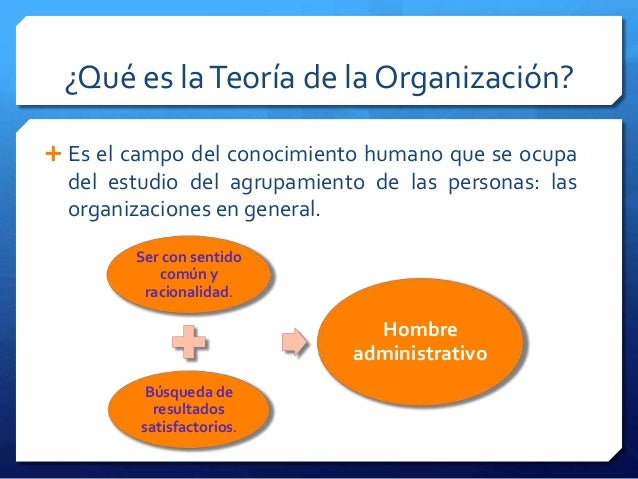 ¿Qué es la Teoría de la Organización?

+ Es el campo del conocimiento humano que se ocupa del estudio del agrupamiento de las personas: las organizaciones en general.

Ser con sentido común y racionalidad.

Búsqueda de resultados satisfactorios.

Hombre administrativo